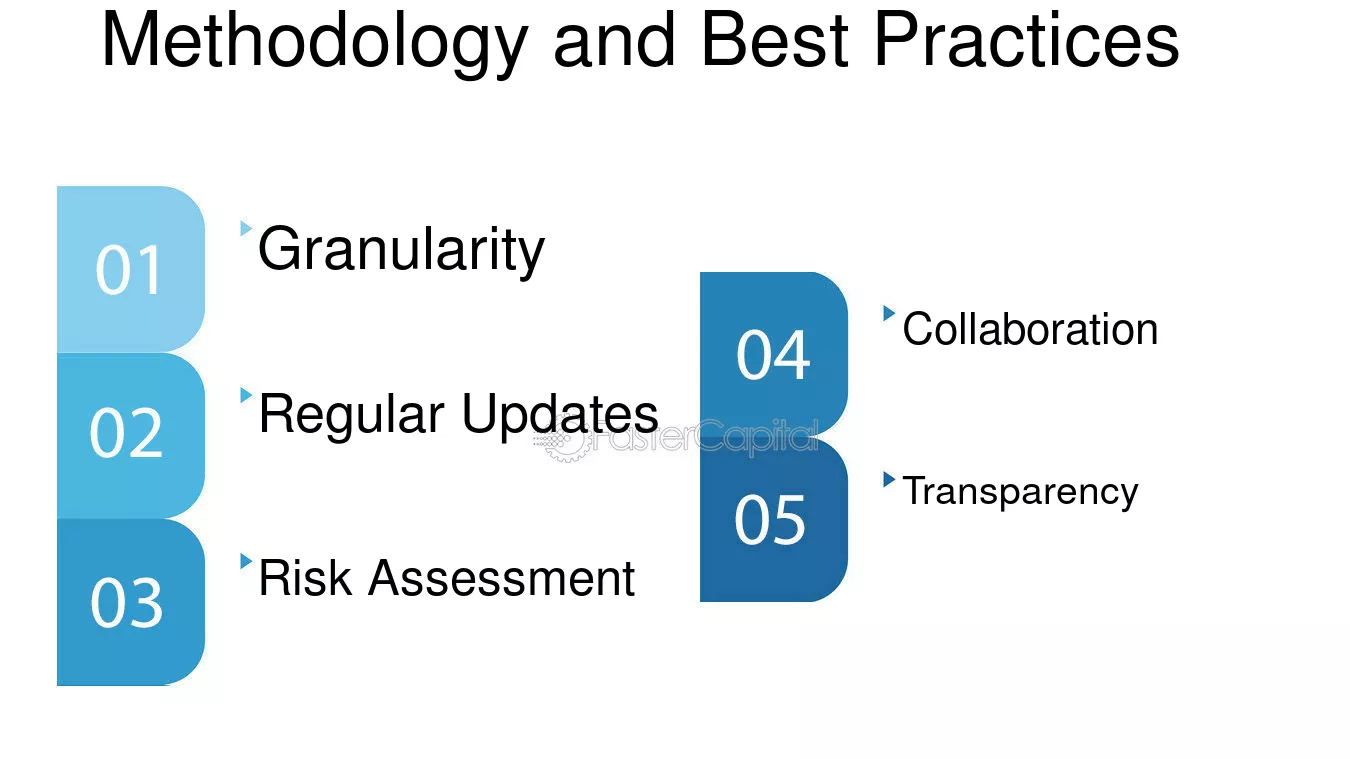 Methodology and Best Practices

01
Granularity

02
Regular Updates

03
Risk Assessment

04
Collaboration

05
Transparency

FasterCapital